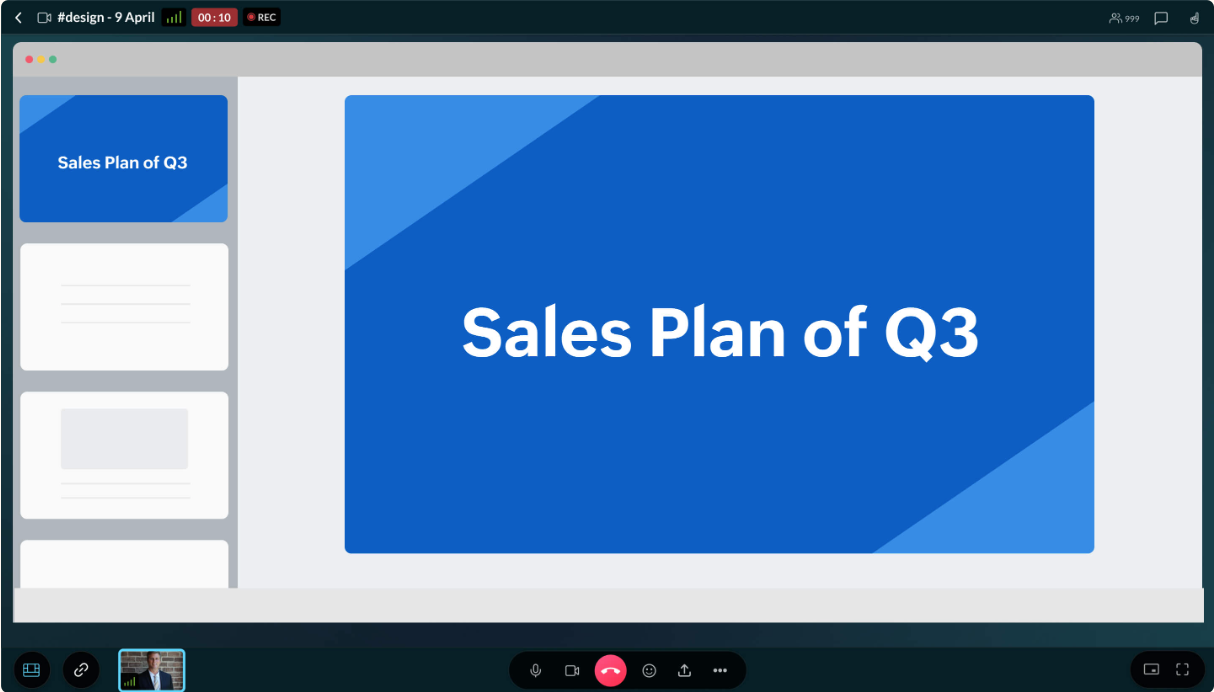 #design - 9 April 00 : 10 REC

999

Sales Plan of Q3

Sales Plan of Q3